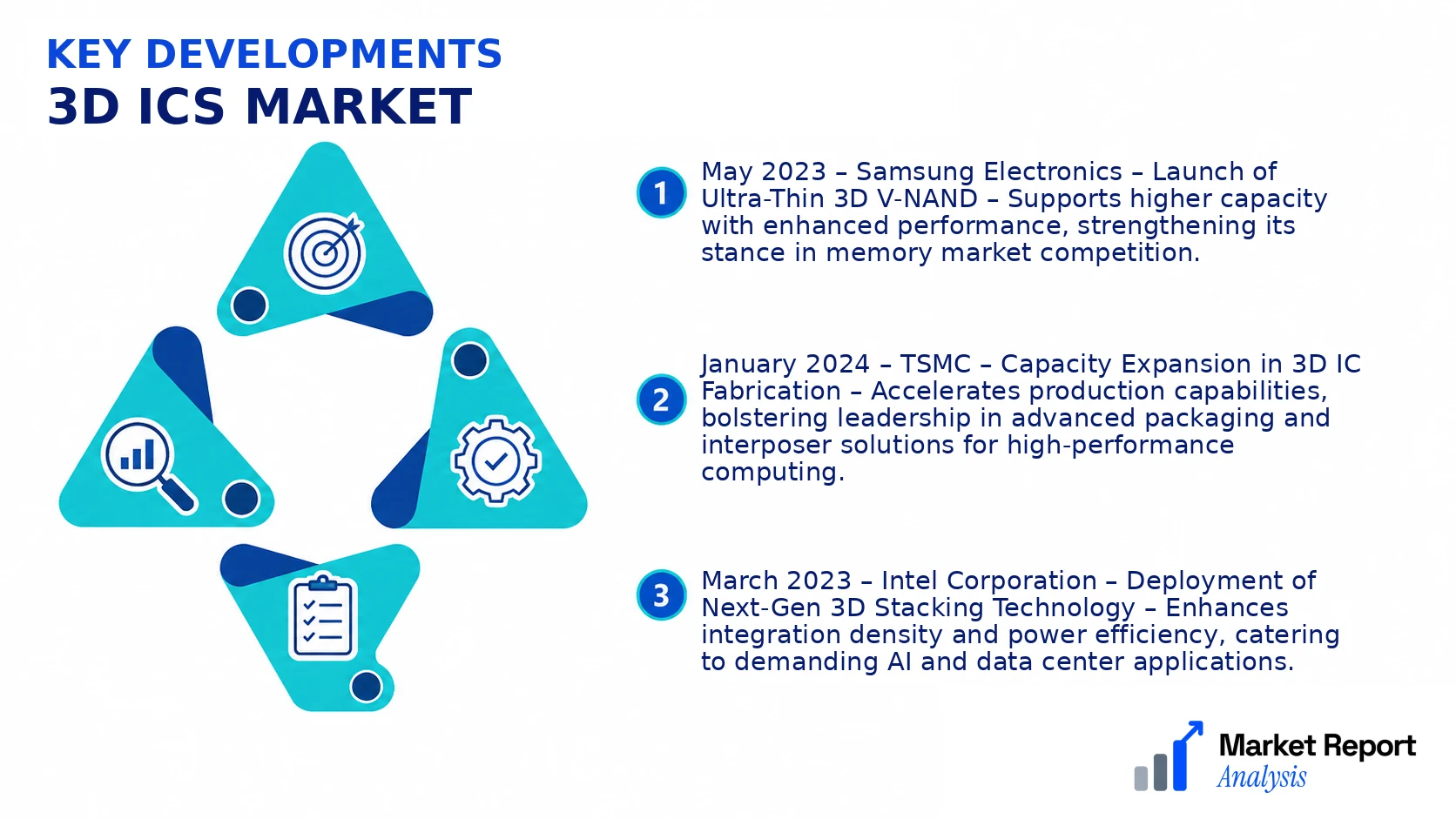 KEY DEVELOPMENTS
3D ICS MARKET

1
May 2023 – Samsung Electronics – Launch of Ultra-Thin 3D V-NAND – Supports higher capacity with enhanced performance, strengthening its stance in memory market competition.

2
January 2024 – TSMC – Capacity Expansion in 3D IC Fabrication – Accelerates production capabilities, bolstering leadership in advanced packaging and interposer solutions for high-performance computing.

3
March 2023 – Intel Corporation – Deployment of Next-Gen 3D Stacking Technology – Enhances integration density and power efficiency, catering to demanding AI and data center applications.

Market Report
Analysis